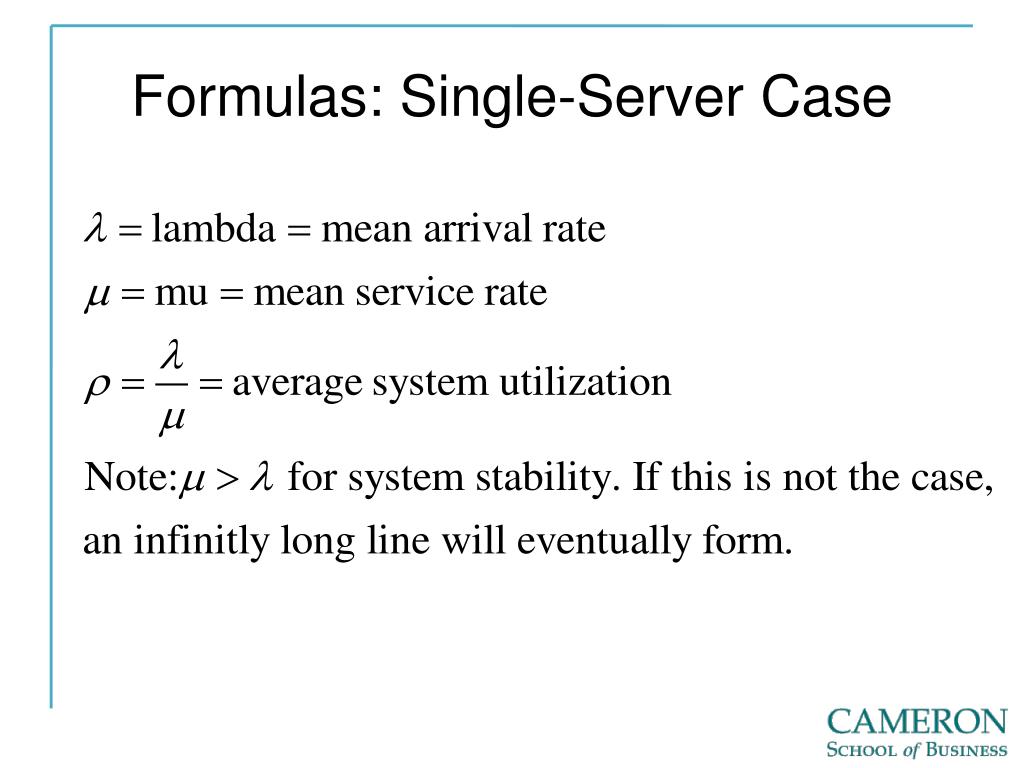 Formulas: Single-Server Case

$\lambda = \text{lambda} = \text{mean arrival rate}$

$\mu = \text{mu} = \text{mean service rate}$

$\rho = \frac{\lambda}{\mu} = \text{average system utilization}$

Note: $\mu > \lambda$ for system stability. If this is not the case, an infinitly long line will eventually form.

CAMERON
SCHOOL of BUSINESS